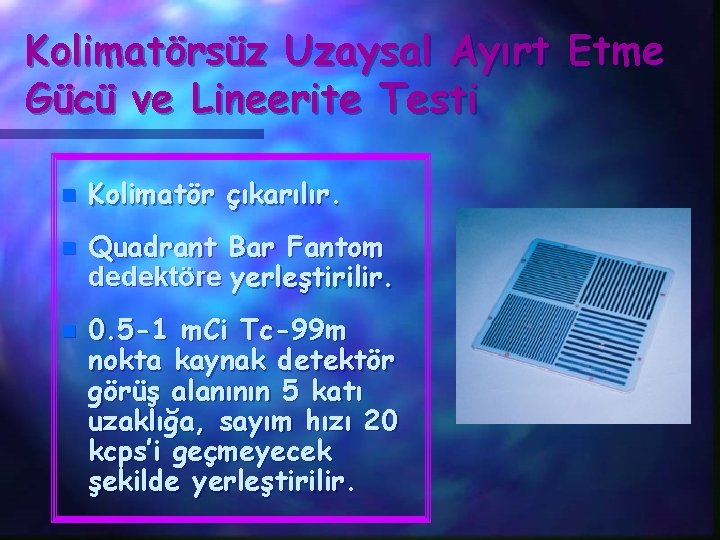 Kolimatörsüz Uzaysal Ayırt Etme Gücü ve Lineerite Testi

Kolimatör çıkarılır.

Quadrant Bar Fantom dedektöre yerleştirilir.

0.5-1 mCi Tc-99m nokta kaynak detektör görüş alanının 5 katı uzaklığa, sayım hızı 20 kcps'i geçmeyecek şekilde yerleştirilir.